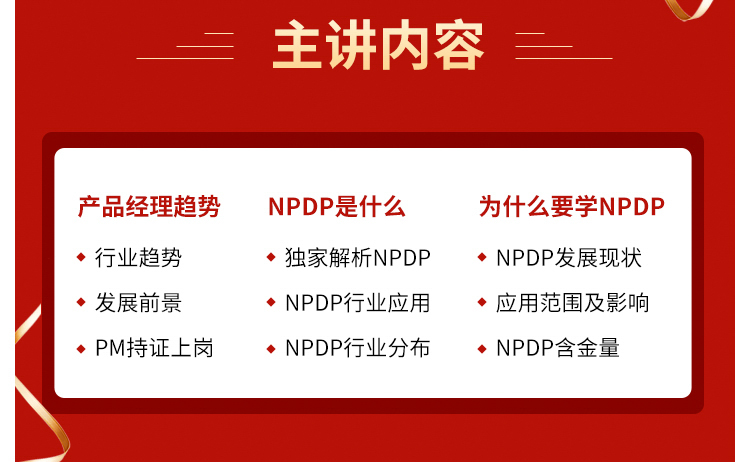 主讲内容

产品经理趋势
◆ 行业趋势
◆ 发展前景
◆ PM持证上岗

NPDP是什么
◆ 独家解析NPDP
◆ NPDP行业应用
◆ NPDP行业分布

为什么要学NPDP
◆ NPDP发展现状
◆ 应用范围及影响
◆ NPDP含金量